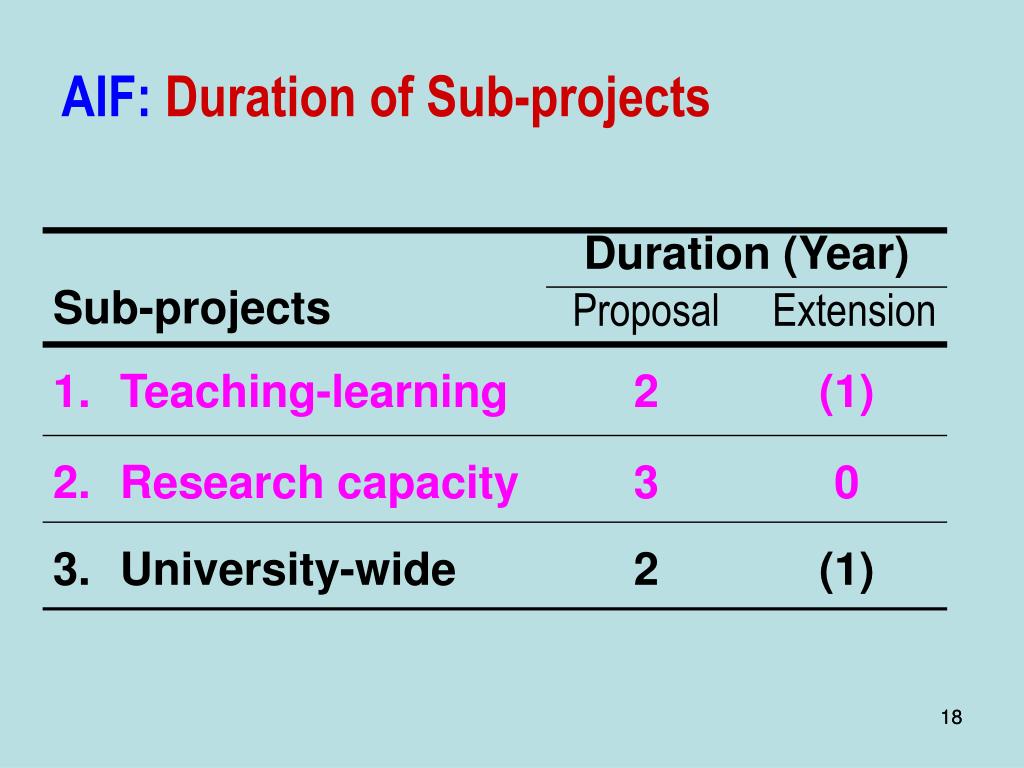 AIF: Duration of Sub-projects

| Sub-projects | Duration (Year) Proposal | Duration (Year) Extension |
|---|---|---|
| 1. Teaching-learning | 2 | (1) |
| 2. Research capacity | 3 | 0 |
| 3. University-wide | 2 | (1) |

18